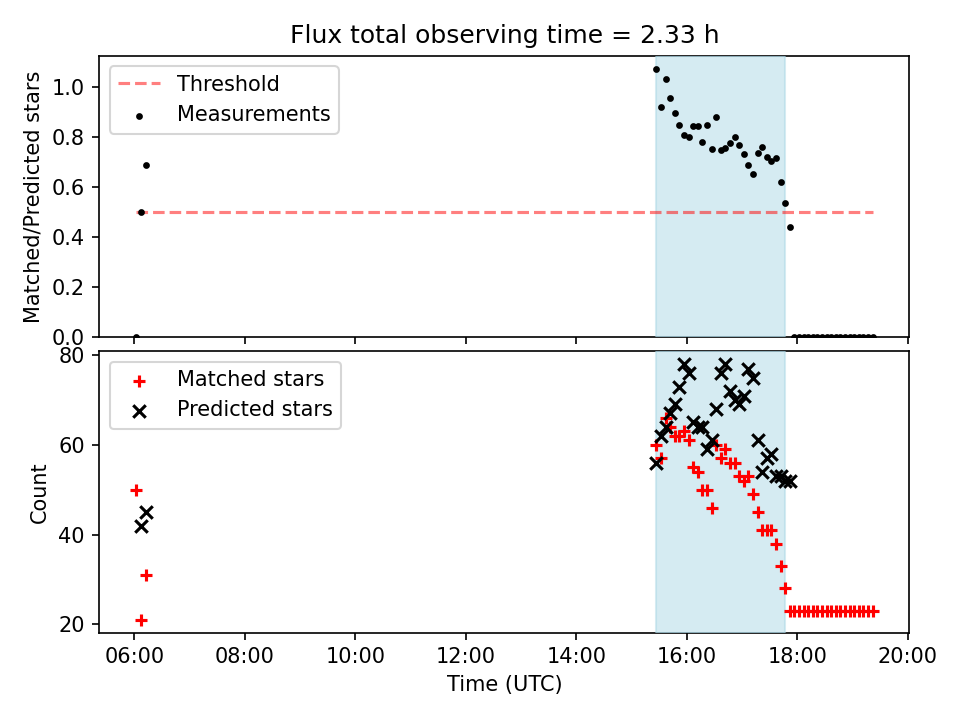 Flux total observing time = 2.33 h

Threshold
Measurements

Matched/Predicted stars

1.0
0.8
0.6
0.4
0.2
0.0

Matched stars
Predicted stars

Count

80
60
40
20

06:00
08:00
10:00
12:00
14:00
16:00
18:00
20:00

Time (UTC)